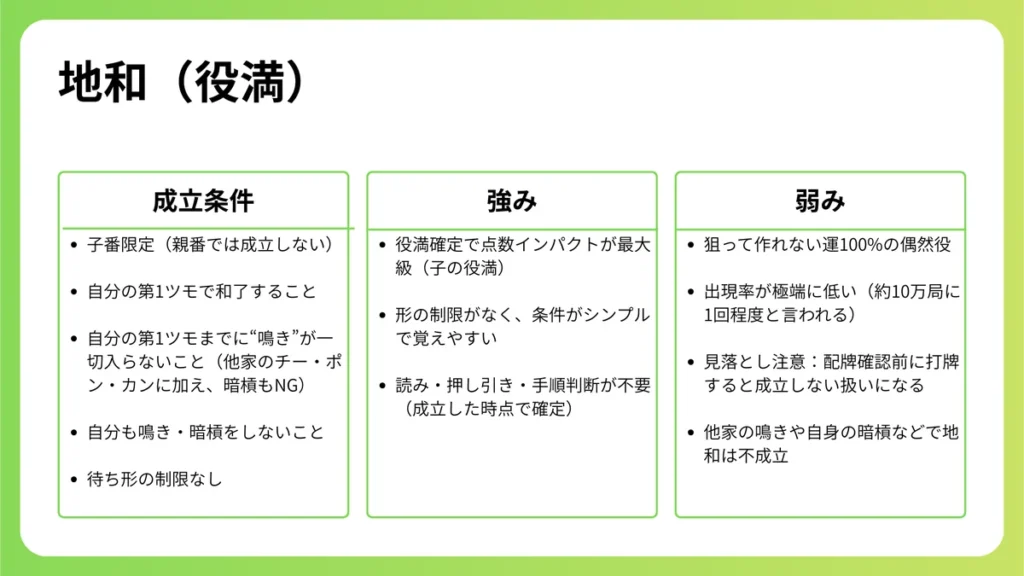 地和（役満）

成立条件

- 子番限定（親番では成立しない）
- 自分の第1ツモで和了すること
- 自分の第1ツモまでに“鳴き”が一切入らないこと（他家のチー・ポン・カンに加え、暗槓もNG）
- 自分も鳴き・暗槓をしないこと
- 待ち形の制限なし

強み

- 役満確定で点数インパクトが最大級（子の役満）
- 形の制限がなく、条件がシンプルで覚えやすい
- 読み・押し引き・手順判断が不要（成立した時点で確定）

弱み

- 狙って作れない運100%の偶然役
- 出現率が極端に低い（約10万局に1回程度と言われる）
- 見落とし注意：配牌確認前に打牌すると成立しない扱いになる
- 他家の鳴きや自身の暗槓などで地和は不成立